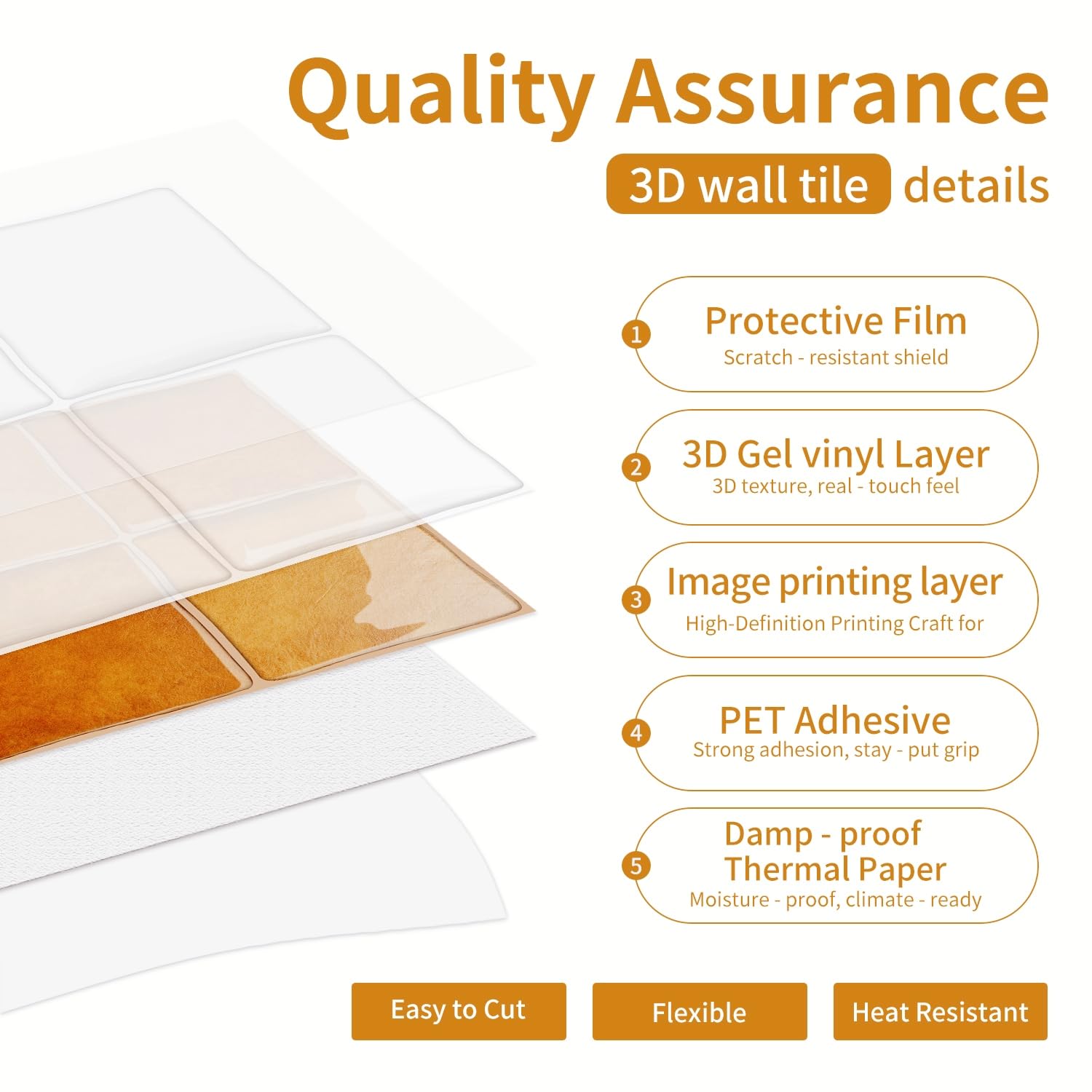 Quality Assurance

3D wall tile details

1
Protective Film
Scratch - resistant shield

2
3D Gel vinyl Layer
3D texture, real - touch feel

3
Image printing layer
High-Definition Printing Craft for

4
PET Adhesive
Strong adhesion, stay - put grip

5
Damp - proof Thermal Paper
Moisture - proof, climate - ready

Easy to Cut

Flexible

Heat Resistant